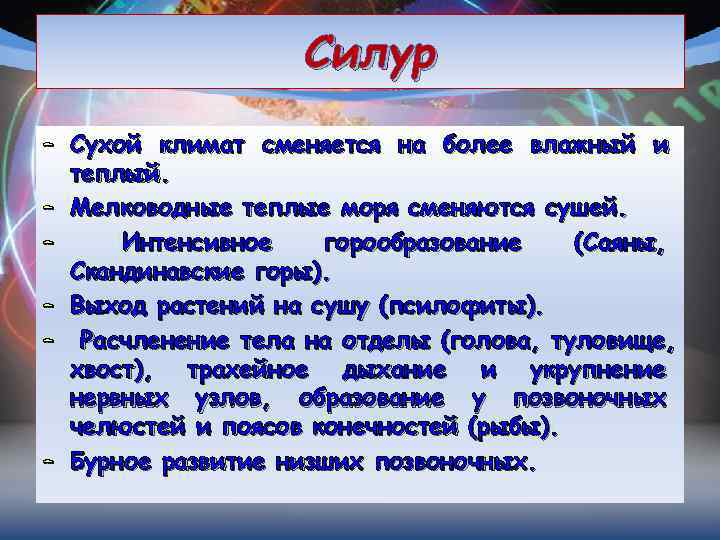 Силур

- Сухой климат сменяется на более влажный и теплый.
- Мелководные теплые моря сменяются сушей.
- Интенсивное горообразование (Саяны, Скандинавские горы).
- Выход растений на сушу (псилофиты).
- Расчленение тела на отделы (голова, туловище, хвост), трахейное дыхание и укрупнение нервных узлов, образование у позвоночных челюстей и поясов конечностей (рыбы).
- Бурное развитие низших позвоночных.